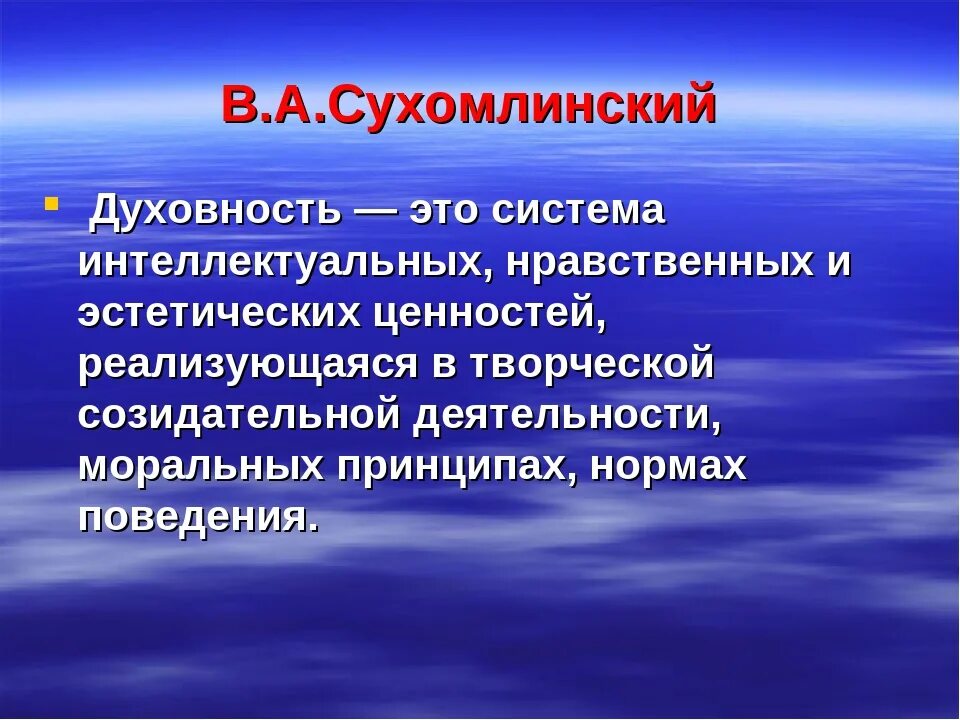 В.А.Сухомлинский

Духовность — это система интеллектуальных, нравственных и эстетических ценностей, реализующаяся в творческой созидательной деятельности, моральных принципах, нормах поведения.